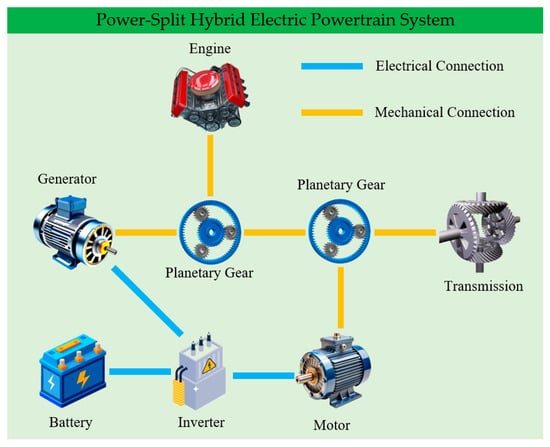 Power-Split Hybrid Electric Powertrain System

Engine

Electrical Connection

Mechanical Connection

Generator

Planetary Gear

Planetary Gear

Transmission

Battery

Inverter

Motor